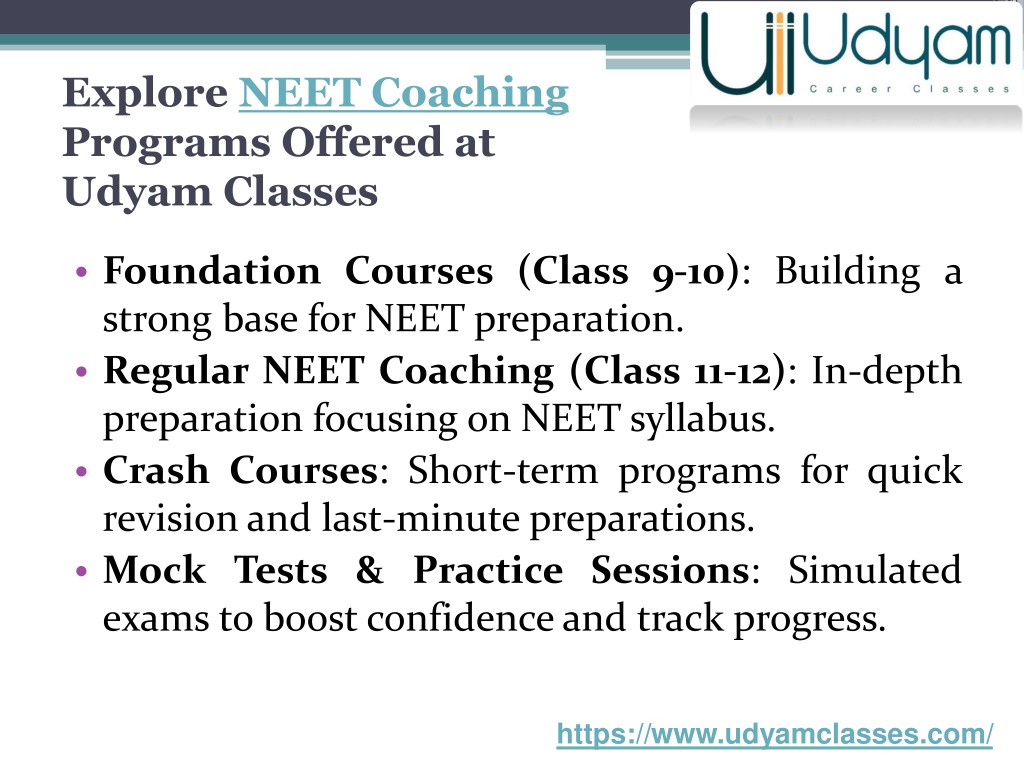 Udyam
Career Classes

Explore NEET Coaching Programs Offered at Udyam Classes

• Foundation Courses (Class 9-10): Building a strong base for NEET preparation.
• Regular NEET Coaching (Class 11-12): In-depth preparation focusing on NEET syllabus.
• Crash Courses: Short-term programs for quick revision and last-minute preparations.
• Mock Tests & Practice Sessions: Simulated exams to boost confidence and track progress.

https://www.udyamclasses.com/